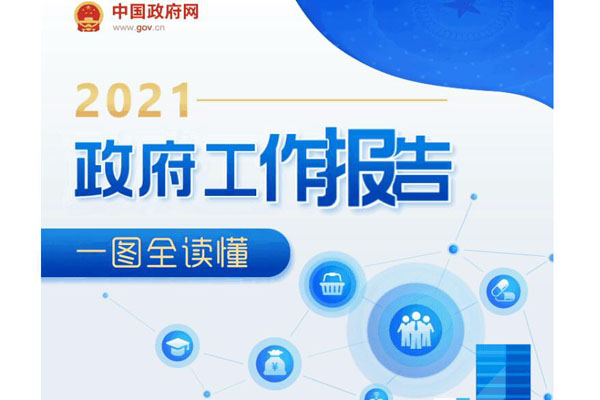 中国政府网
www.gov.cn

2021

政府工作报告

一图全读懂